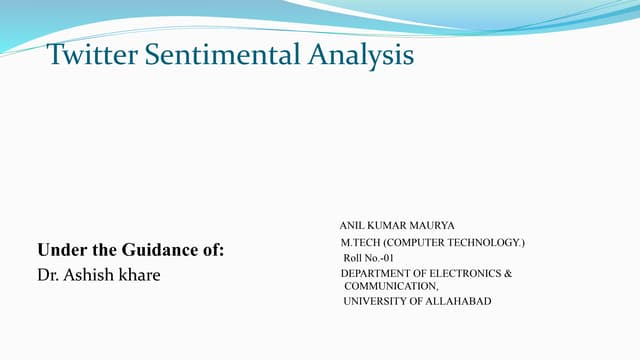 Twitter Sentimental Analysis

Under the Guidance of:
Dr. Ashish khare

ANIL KUMAR MAURYA
M.TECH (COMPUTER TECHNOLOGY.)
Roll No.-01
DEPARTMENT OF ELECTRONICS & COMMUNICATION,
UNIVERSITY OF ALLAHABAD